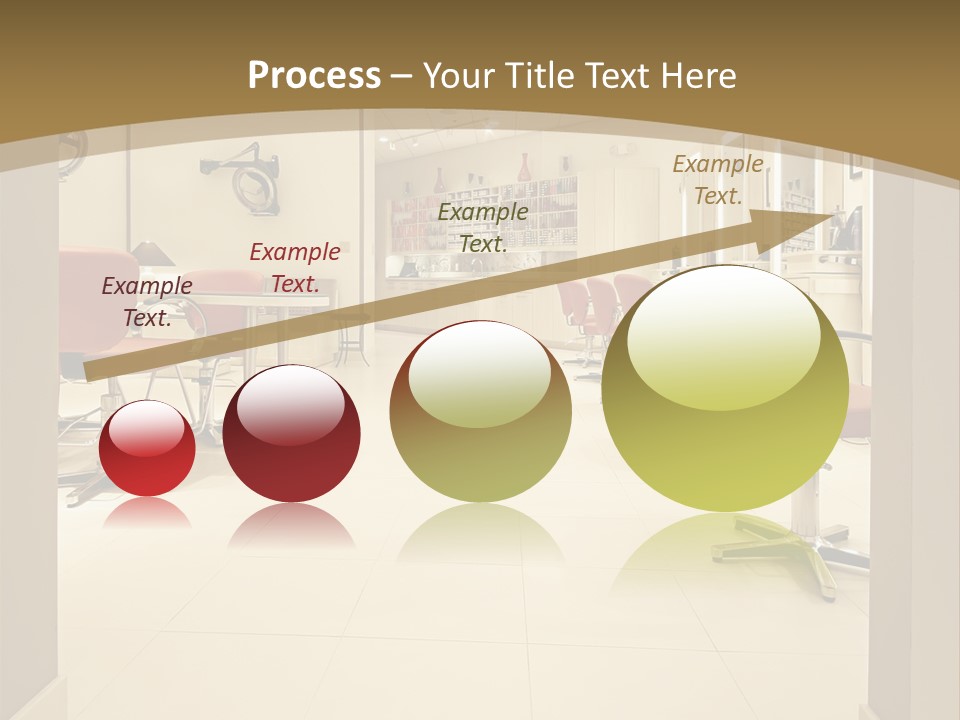 Process – Your Title Text Here

Example Text.

Example Text.

Example Text.

Example Text.